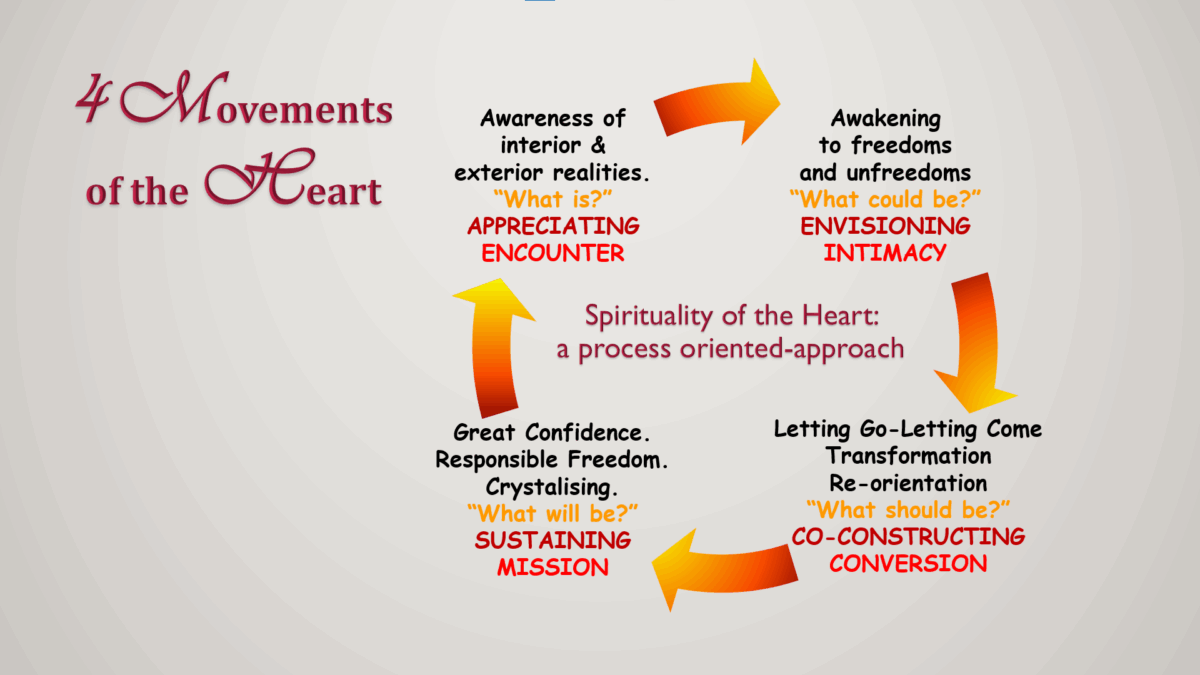 4 Movements of the Heart

Awareness of interior & exterior realities.
"What is?"
APPRECIATING
ENCOUNTER

Awakening to freedoms and unfreedoms
"What could be?"
ENVISIONING
INTIMACY

Spirituality of the Heart: a process oriented-approach

Letting Go-Letting Come
Transformation
Re-orientation
"What should be?"
CO-CONSTRUCTING
CONVERSION

Great Confidence.
Responsible Freedom.
Crystalising.
"What will be?"
SUSTAINING
MISSION